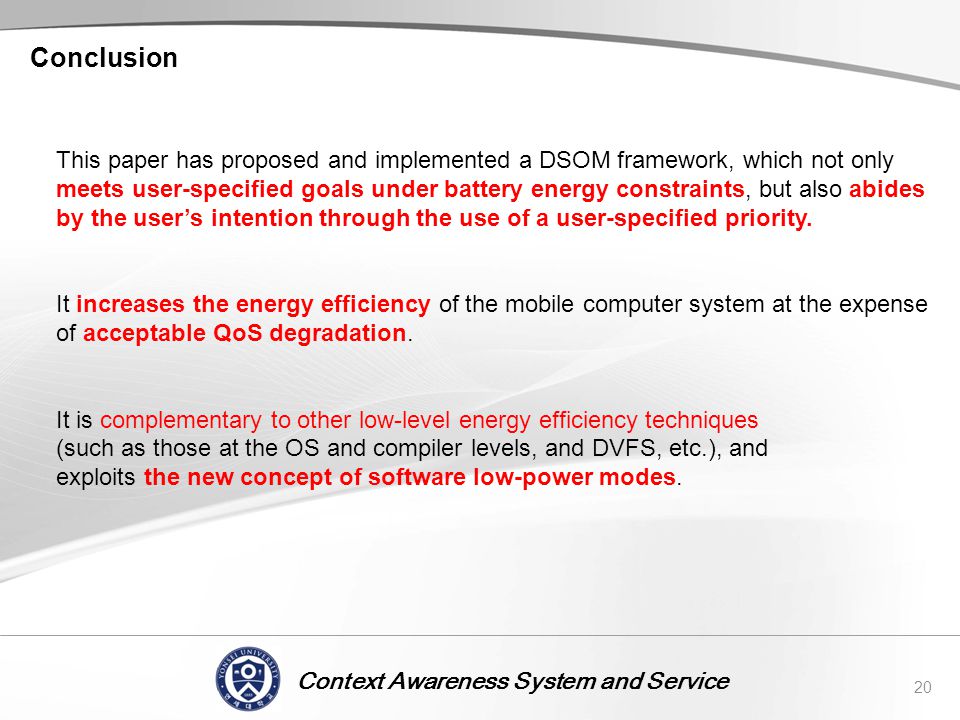 Conclusion

This paper has proposed and implemented a DSOM framework, which not only meets user-specified goals under battery energy constraints, but also abides by the user's intention through the use of a user-specified priority.

It increases the energy efficiency of the mobile computer system at the expense of acceptable QoS degradation.

It is complementary to other low-level energy efficiency techniques (such as those at the OS and compiler levels, and DVFS, etc.), and exploits the new concept of software low-power modes.

YONSEI UNIVERSITY

Context Awareness System and Service

20